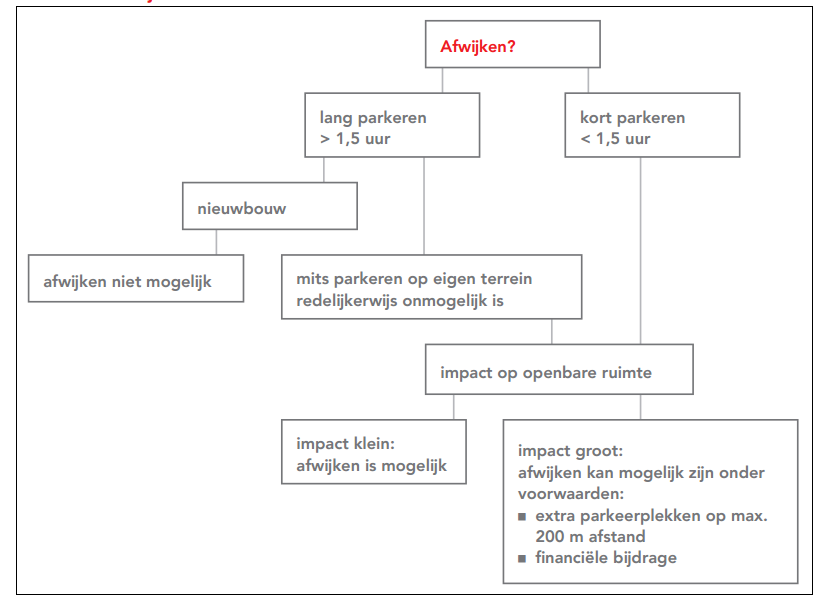 Afwijken?

lang parkeren
> 1,5 uur

kort parkeren
< 1,5 uur

nieuwbouw

afwijken niet mogelijk

mits parkeren op eigen terrein redelijkerwijs onmogelijk is

impact op openbare ruimte

impact klein:
afwijken is mogelijk

impact groot:
afwijken kan mogelijk zijn onder voorwaarden:
■ extra parkeerplekken op max. 200 m afstand
■ financiële bijdrage